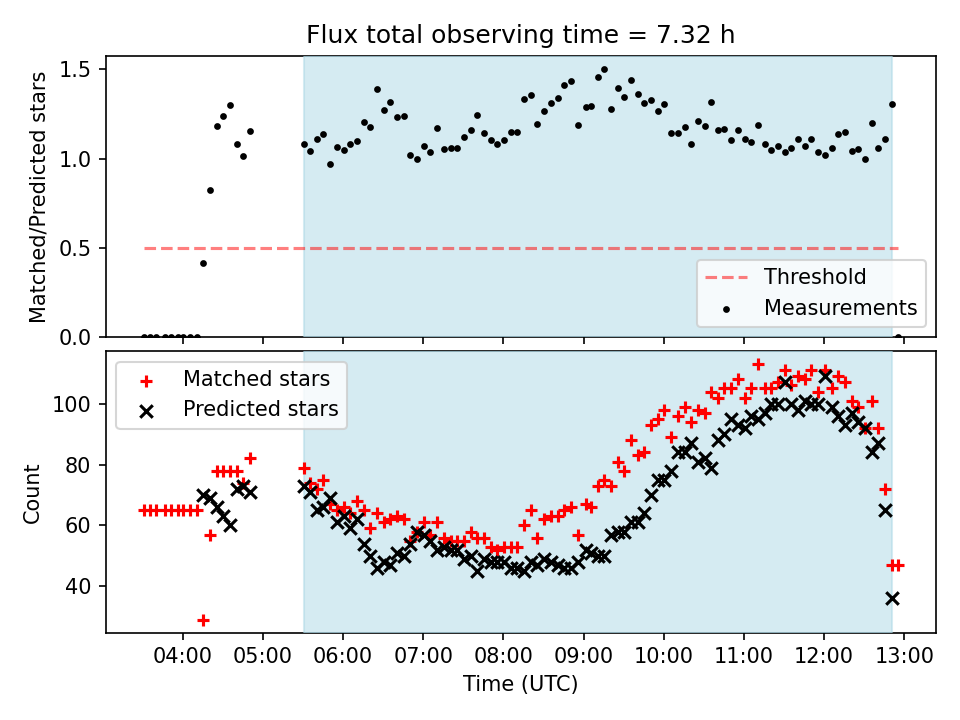 Flux total observing time = 7.32 h

Matched/Predicted stars

1.5
1.0
0.5
0.0

Threshold
Measurements

Matched stars
Predicted stars

Count

100
80
60
40

04:00 05:00 06:00 07:00 08:00 09:00 10:00 11:00 12:00 13:00

Time (UTC)